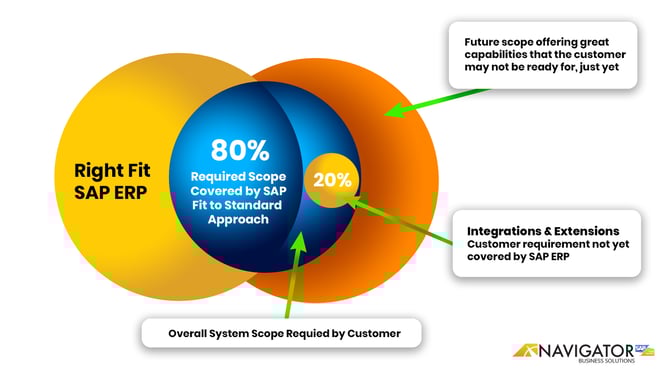 Future scope offering great capabilities that the customer may not be ready for, just yet

Right Fit SAP ERP

80%
Required Scope Covered by SAP Fit to Standard Approach

20%

Integrations & Extensions
Customer requirement not yet covered by SAP ERP

Overall System Scope Requied by Customer

NAVIGATOR
SAP
BUSINESS SOLUTIONS